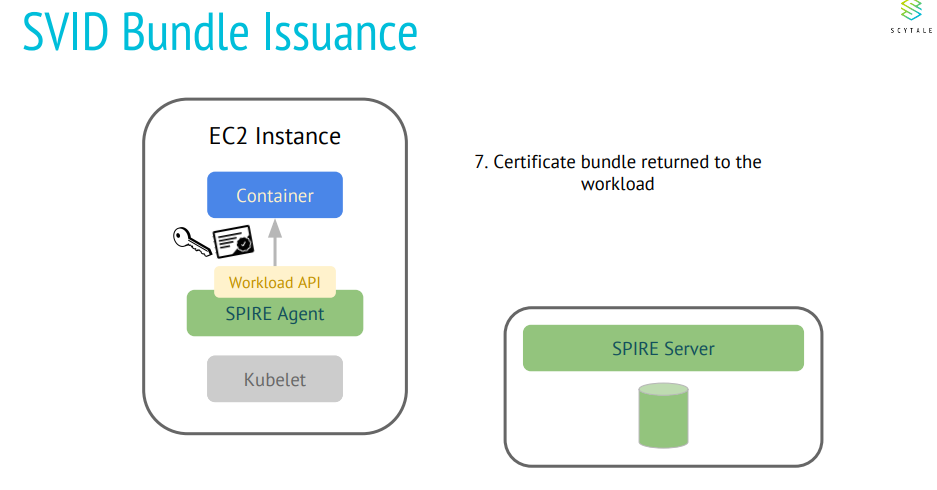 SVID Bundle Issuance

SCYTALE

EC2 Instance

Container

Workload API

SPIRE Agent

Kubelet

7. Certificate bundle returned to the workload

SPIRE Server